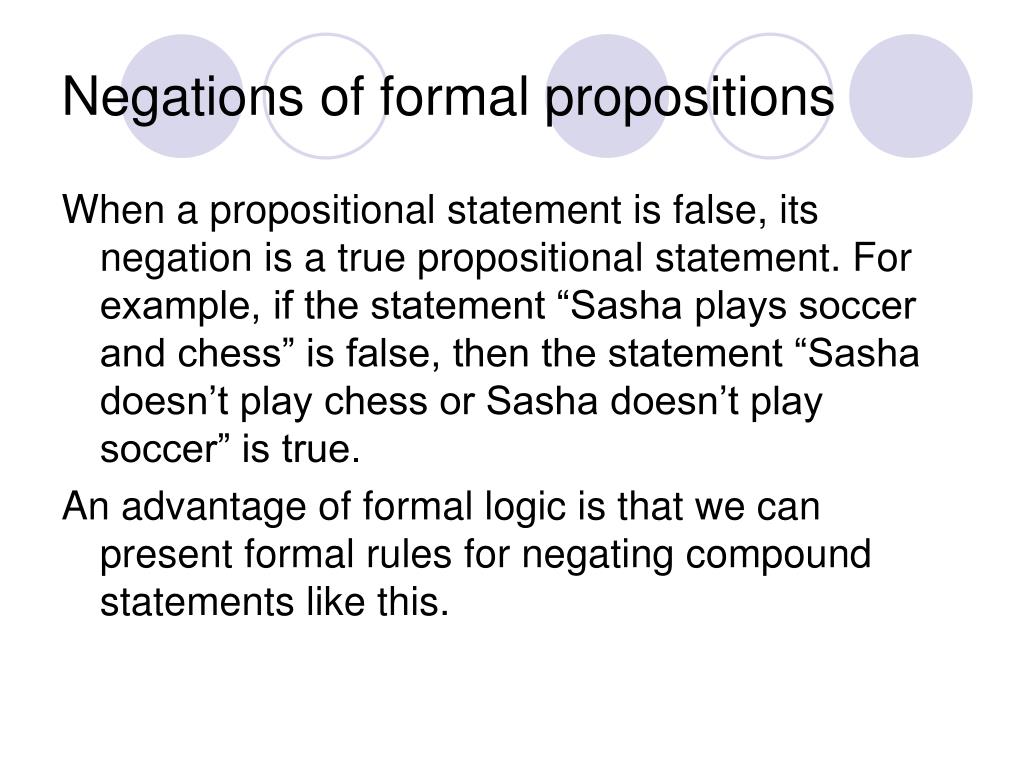 Negations of formal propositions

When a propositional statement is false, its negation is a true propositional statement. For example, if the statement “Sasha plays soccer and chess” is false, then the statement “Sasha doesn’t play chess or Sasha doesn’t play soccer” is true.

An advantage of formal logic is that we can present formal rules for negating compound statements like this.